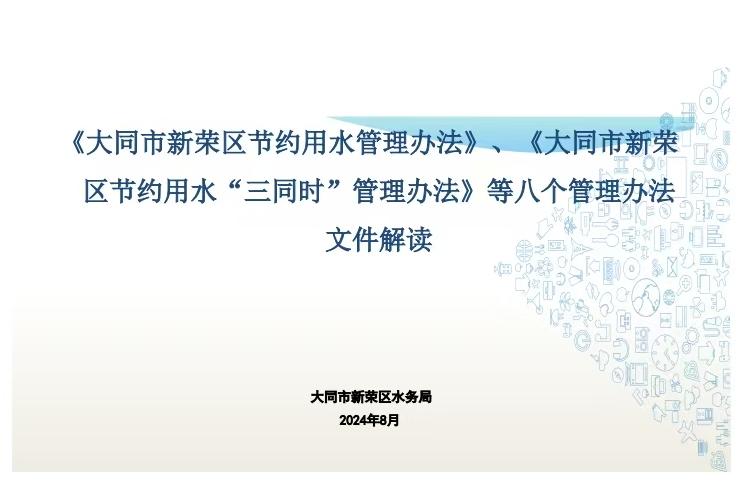 《大同市新荣区节约用水管理办法》、《大同市新荣区节约用水“三同时”管理办法》等八个管理办法文件解读

大同市新荣区水务局
2024年8月